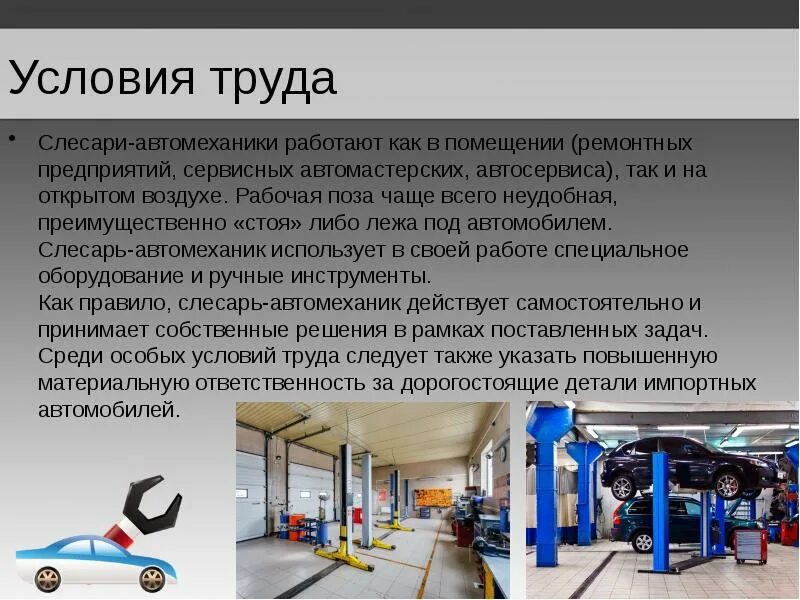 Условия труда

• Слесари-автомеханики работают как в помещении (ремонтных предприятий, сервисных автомастерских, автосервиса), так и на открытом воздухе. Рабочая поза чаще всего неудобная, преимущественно «стоя» либо лежа под автомобилем.
Слесарь-автомеханик использует в своей работе специальное оборудование и ручные инструменты.
Как правило, слесарь-автомеханик действует самостоятельно и принимает собственные решения в рамках поставленных задач.
Среди особых условий труда следует также указать повышенную материальную ответственность за дорогостоящие детали импортных автомобилей.